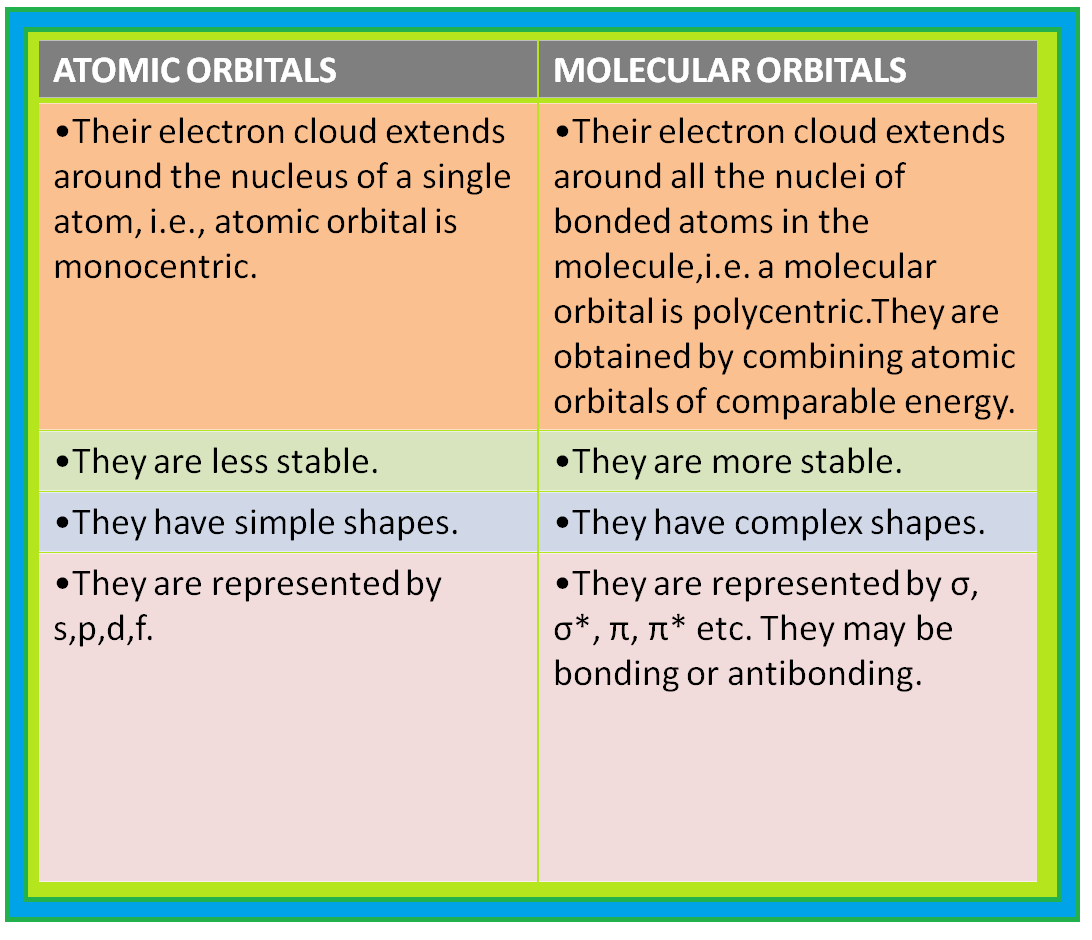 | ATOMIC ORBITALS | MOLECULAR ORBITALS |
|---|---|
| •Their electron cloud extends around the nucleus of a single atom, i.e., atomic orbital is monocentric. | •Their electron cloud extends around all the nuclei of bonded atoms in the molecule,i.e. a molecular orbital is polycentric.They are obtained by combining atomic orbitals of comparable energy. |
| •They are less stable. | •They are more stable. |
| •They have simple shapes. | •They have complex shapes. |
| •They are represented by s,p,d,f. | •They are represented by $\sigma$, $\sigma^*$, $\pi$, $\pi^*$ etc. They may be bonding or antibonding. |